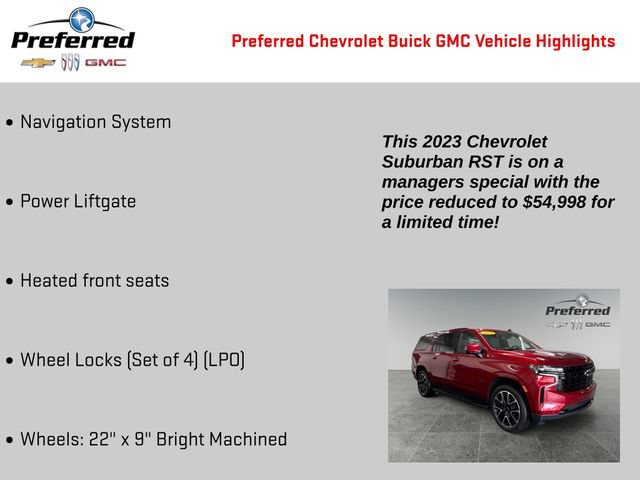 Preferred
GMC

Preferred Chevrolet Buick GMC Vehicle Highlights

• Navigation System

• Power Liftgate

• Heated front seats

• Wheel Locks (Set of 4) (LPO)

• Wheels: 22" x 9" Bright Machined

This 2023 Chevrolet Suburban RST is on a managers special with the price reduced to $54,998 for a limited time!

Preferred
GMC